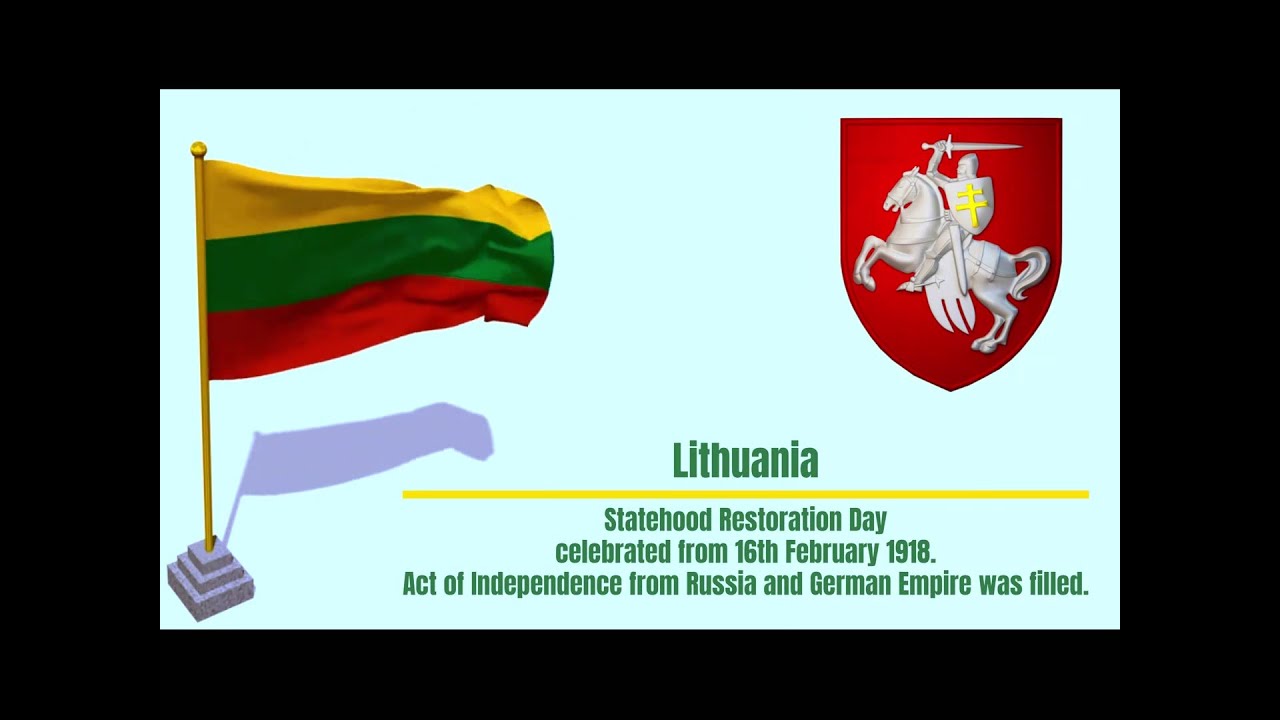 Lithuania

Statehood Restoration Day
celebrated from 16th February 1918.
Act of Independence from Russia and German Empire was filled.